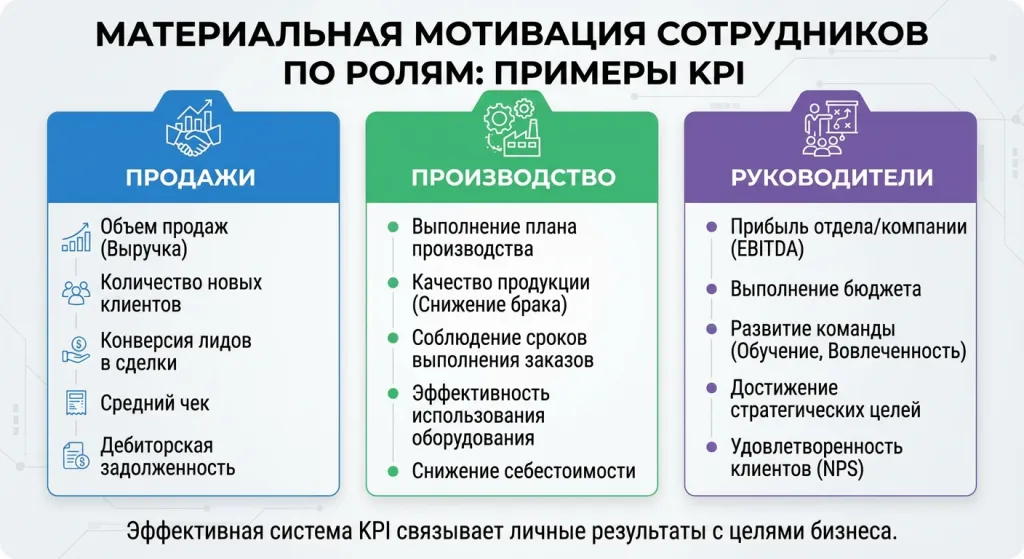 МАТЕРИАЛЬНАЯ МОТИВАЦИЯ СОТРУДНИКОВ ПО РОЛЯМ: ПРИМЕРЫ KPI

ПРОДАЖИ

Объем продаж (Выручка)

Количество новых клиентов

Конверсия лидов в сделки

Средний чек

Дебиторская задолженность

ПРОИЗВОДСТВО

Выполнение плана производства

Качество продукции (Снижение брака)

Соблюдение сроков выполнения заказов

Эффективность использования оборудования

Снижение себестоимости

РУКОВОДИТЕЛИ

Прибыль отдела/компании (EBITDA)

Выполнение бюджета

Развитие команды (Обучение, Вовлеченность)

Достижение стратегических целей

Удовлетворенность клиентов (NPS)

Эффективная система KPI связывает личные результаты с целями бизнеса.